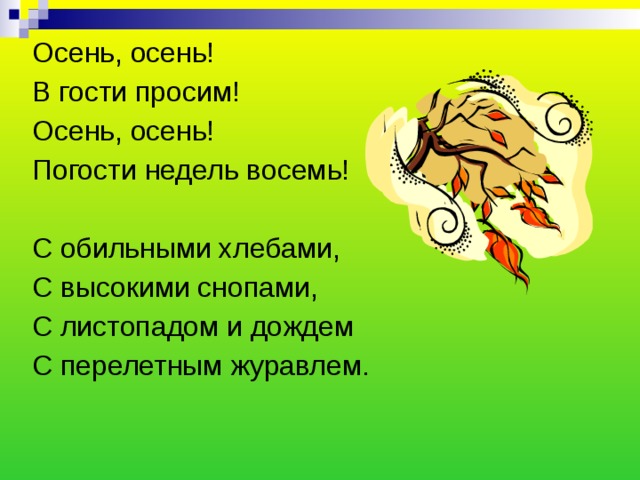 Осень, осень!
В гости просим!
Осень, осень!
Погости недель восемь!

С обильными хлебами,
С высокими снопами,
С листопадом и дождем
С перелетным журавлем.